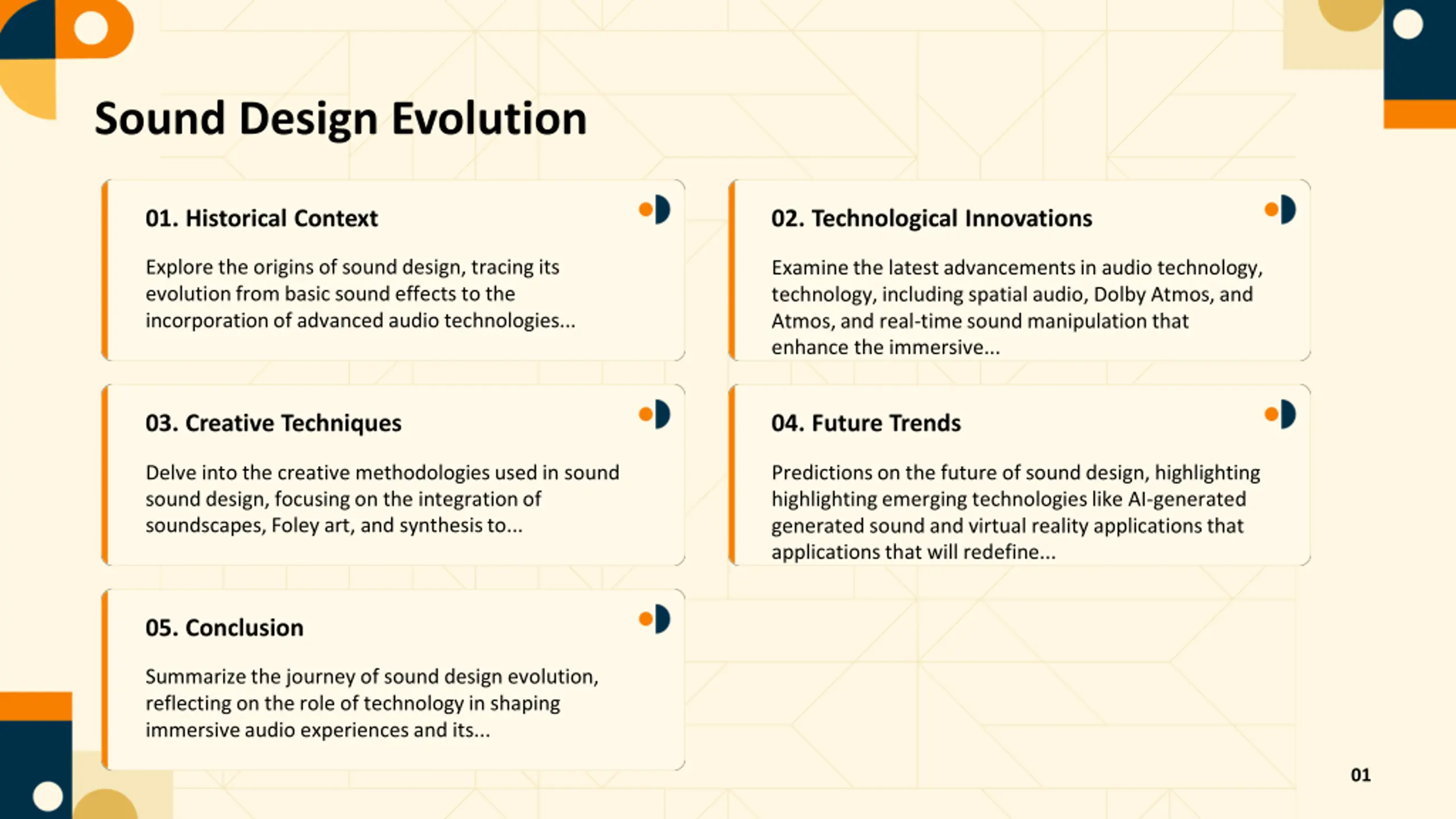 Sound Design Evolution

01. Historical Context

Explore the origins of sound design, tracing its evolution from basic sound effects to the incorporation of advanced audio technologies...

02. Technological Innovations

Examine the latest advancements in audio technology, technology, including spatial audio, Dolby Atmos, and Atmos, and real-time sound manipulation that enhance the immersive...

03. Creative Techniques

Delve into the creative methodologies used in sound sound design, focusing on the integration of soundscapes, Foley art, and synthesis to...

04. Future Trends

Predictions on the future of sound design, highlighting highlighting emerging technologies like AI-generated generated sound and virtual reality applications that applications that will redefine...

05. Conclusion

Summarize the journey of sound design evolution, reflecting on the role of technology in shaping immersive audio experiences and its...

01